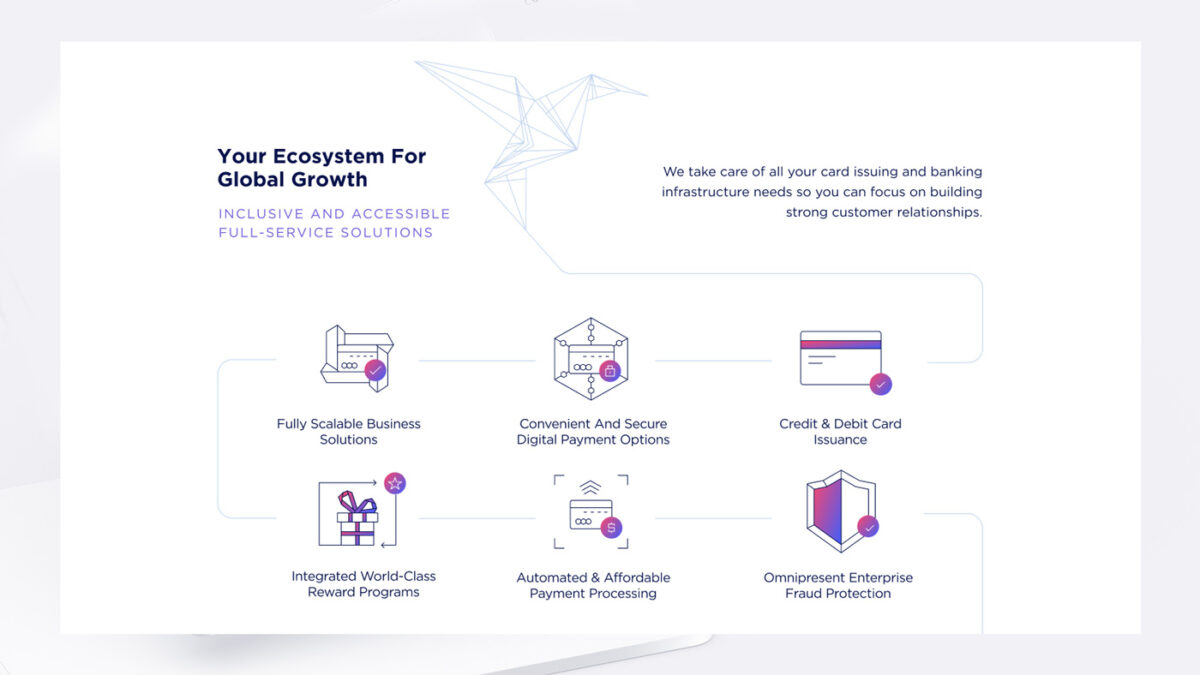 Your Ecosystem For Global Growth

INCLUSIVE AND ACCESSIBLE FULL-SERVICE SOLUTIONS

We take care of all your card issuing and banking infrastructure needs so you can focus on building strong customer relationships.

Fully Scalable Business Solutions

Convenient And Secure Digital Payment Options

Credit & Debit Card Issuance

Integrated World-Class Reward Programs

Automated & Affordable Payment Processing

Omnipresent Enterprise Fraud Protection